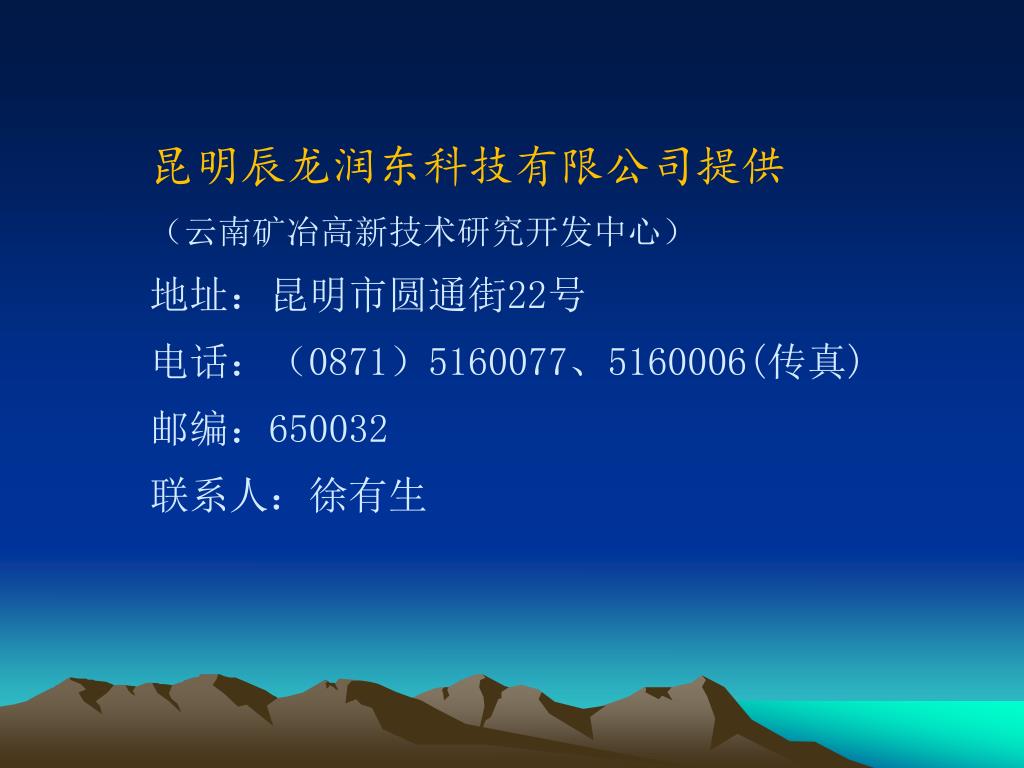 昆明辰龙润东科技有限公司提供

（云南矿冶高新技术研究开发中心）

地址：昆明市圆通街22号

电话：（0871）5160077、5160006(传真)

邮编：650032

联系人：徐有生